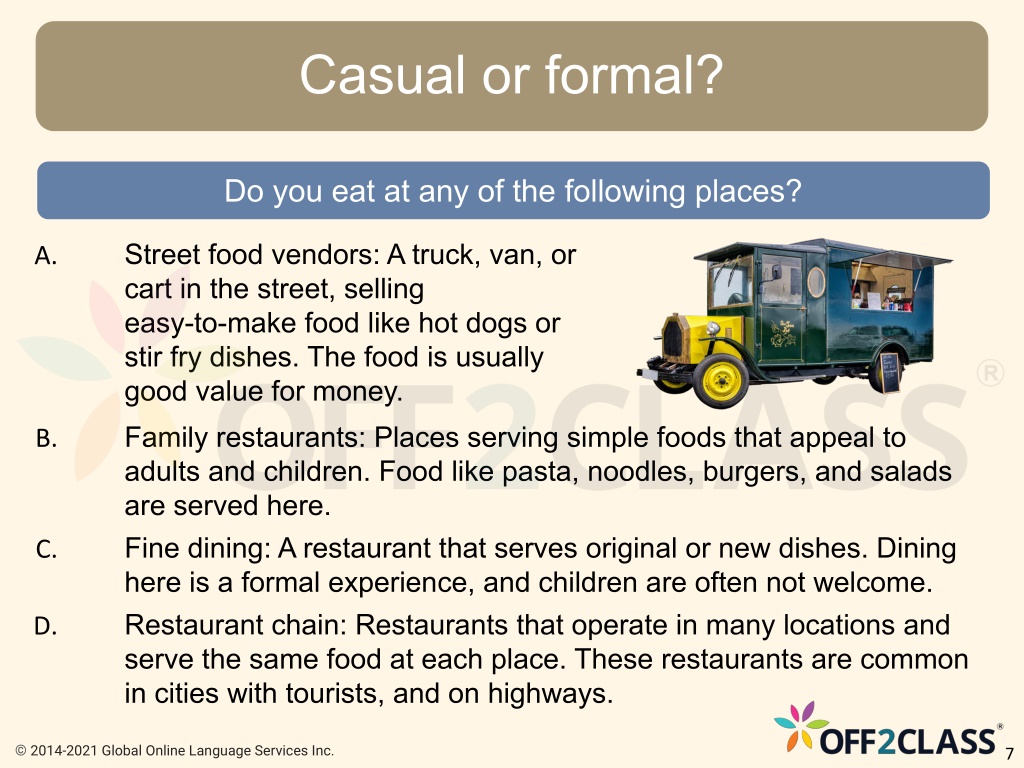 Casual or formal?

Do you eat at any of the following places?

A. Street food vendors: A truck, van, or cart in the street, selling easy-to-make food like hot dogs or stir fry dishes. The food is usually good value for money.

B. Family restaurants: Places serving simple foods that appeal to adults and children. Food like pasta, noodles, burgers, and salads are served here.

C. Fine dining: A restaurant that serves original or new dishes. Dining here is a formal experience, and children are often not welcome.

D. Restaurant chain: Restaurants that operate in many locations and serve the same food at each place. These restaurants are common in cities with tourists, and on highways.

OFF2CLASS®

© 2014-2021 Global Online Language Services Inc.

OFF2CLASS®

7